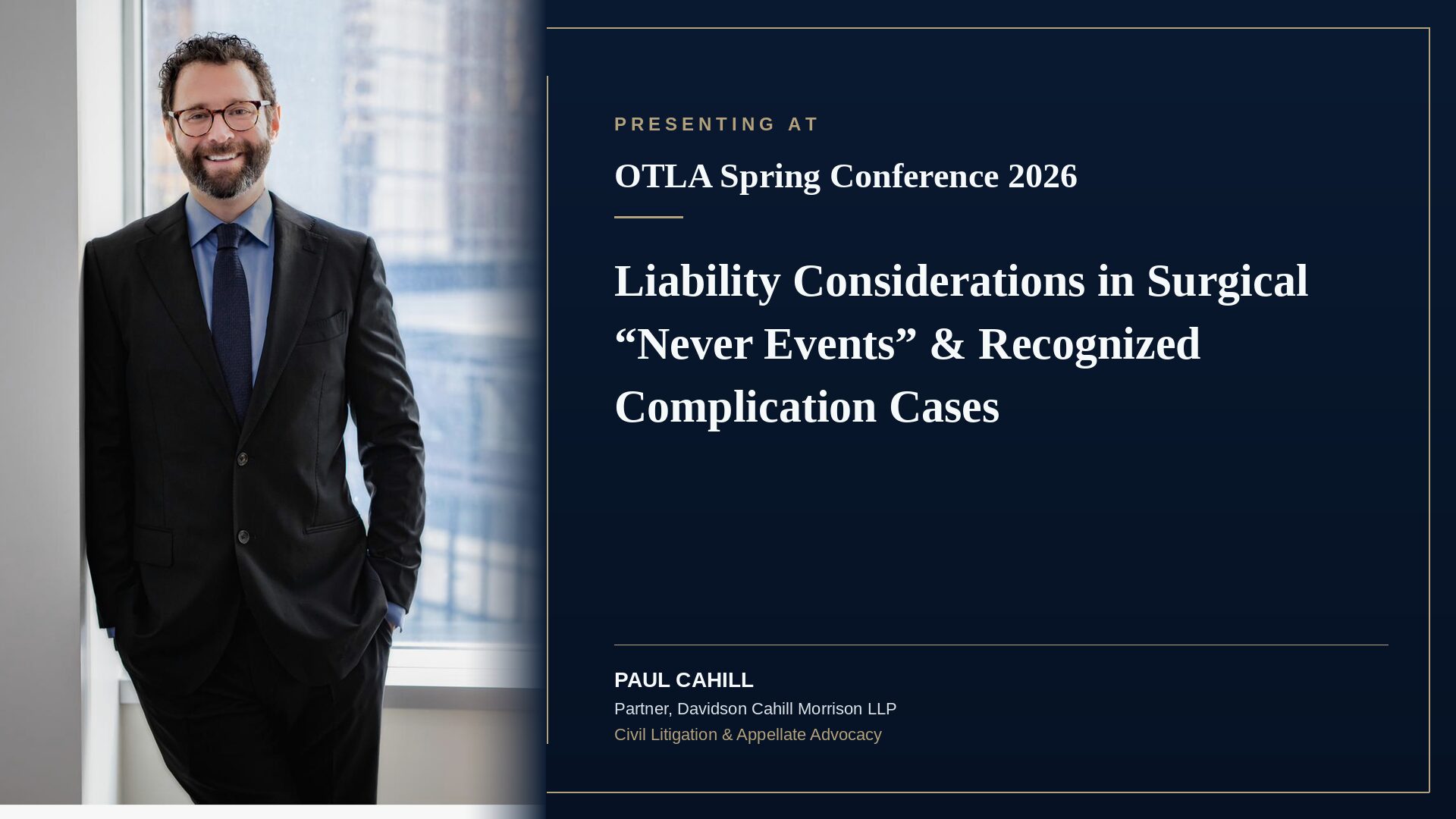 PRESENTING AT

OTLA Spring Conference 2026

Liability Considerations in Surgical “Never Events” & Recognized Complication Cases

PAUL CAHILL

Partner, Davidson Cahill Morrison LLP

Civil Litigation & Appellate Advocacy